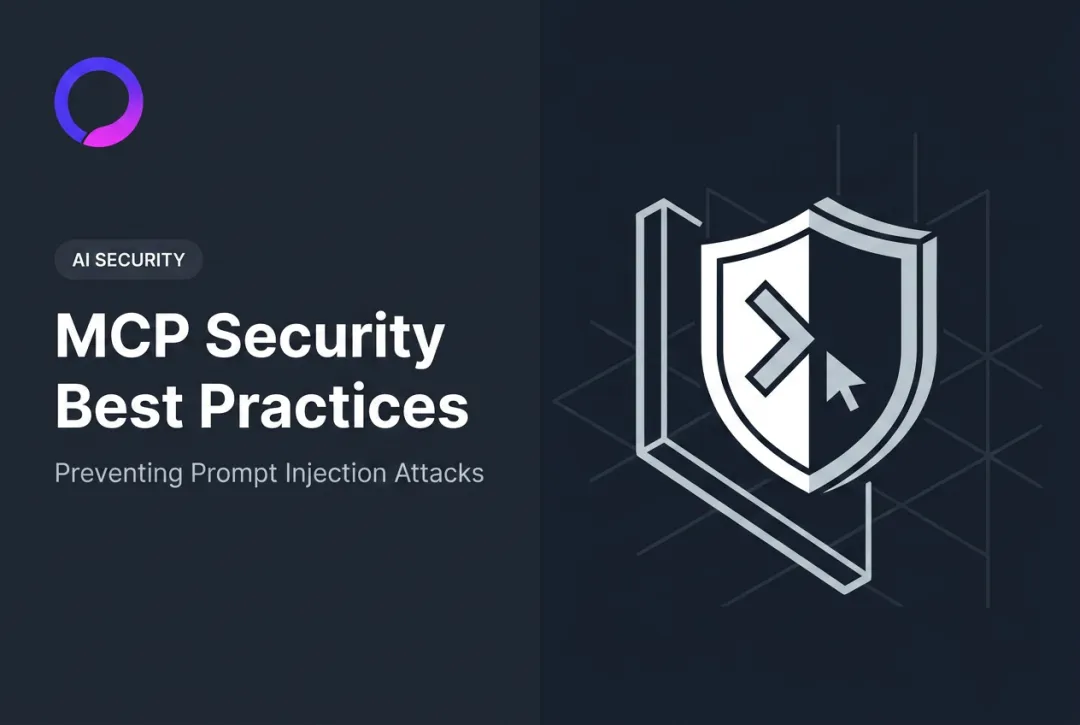 AI SECURITY

MCP Security Best Practices

Preventing Prompt Injection Attacks